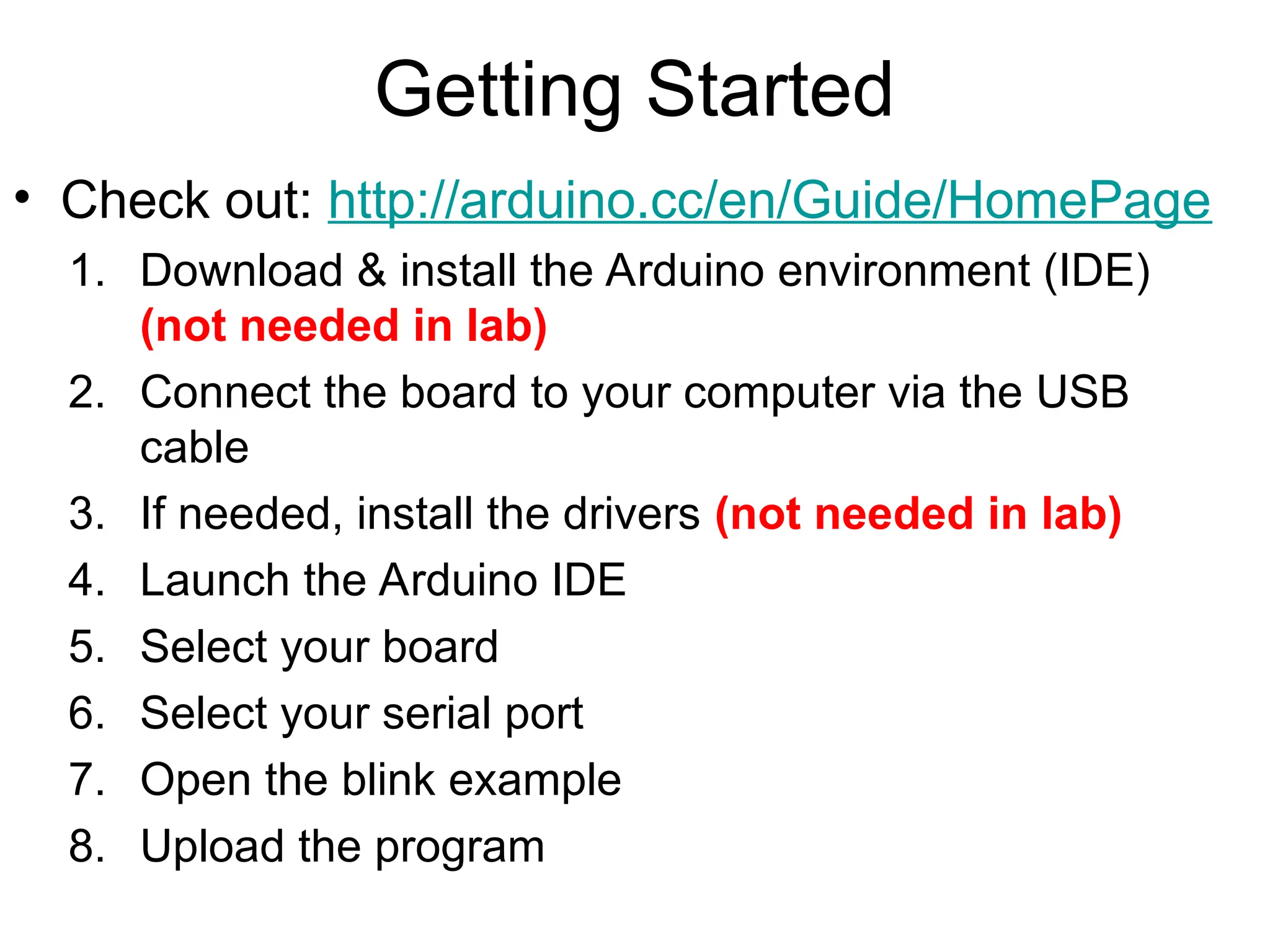 Getting Started

• Check out: http://arduino.cc/en/Guide/HomePage

1. Download & install the Arduino environment (IDE) (not needed in lab)
2. Connect the board to your computer via the USB cable
3. If needed, install the drivers (not needed in lab)
4. Launch the Arduino IDE
5. Select your board
6. Select your serial port
7. Open the blink example
8. Upload the program